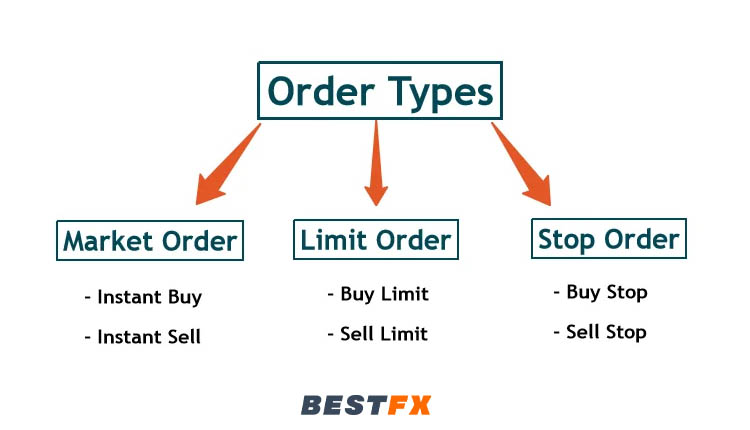 Order Types

Market Order

- Instant Buy

- Instant Sell

Limit Order

- Buy Limit

- Sell Limit

Stop Order

- Buy Stop

- Sell Stop

BESTFX